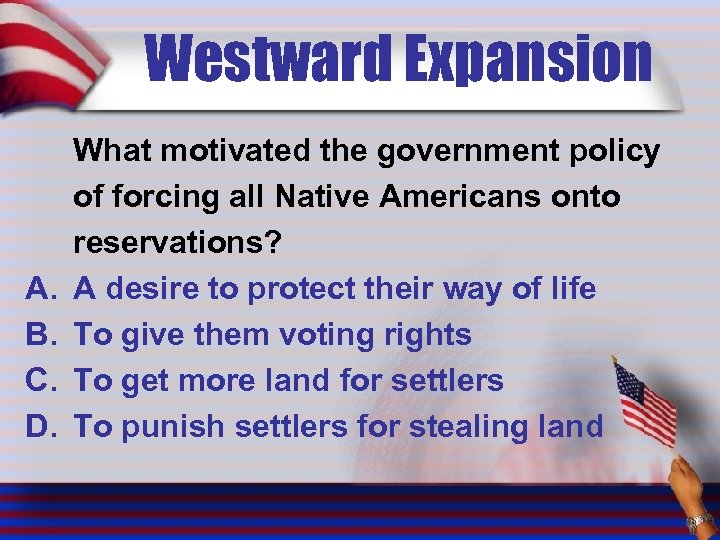 Westward Expansion

What motivated the government policy of forcing all Native Americans onto reservations?

A. A desire to protect their way of life
B. To give them voting rights
C. To get more land for settlers
D. To punish settlers for stealing land